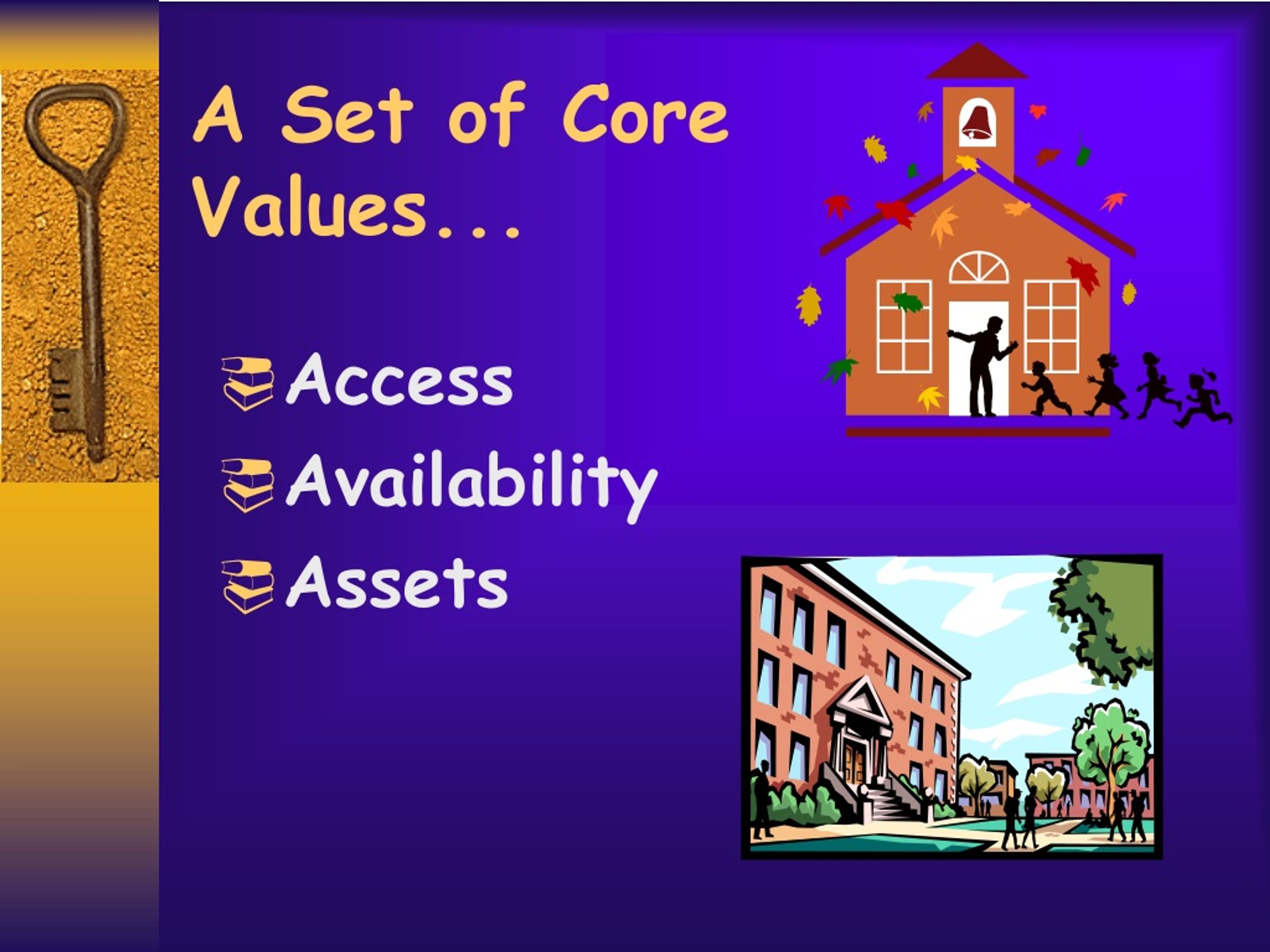 A Set of Core Values...

Access

Availability

Assets